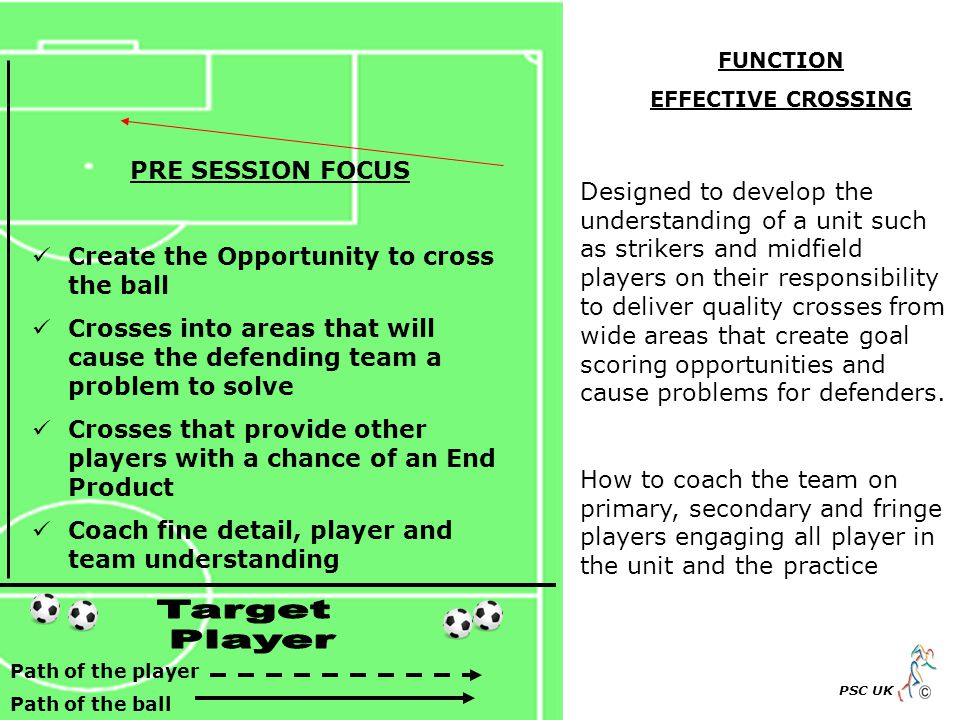 PRE SESSION FOCUS

✓ Create the Opportunity to cross the ball

✓ Crosses into areas that will cause the defending team a problem to solve

✓ Crosses that provide other players with a chance of an End Product

✓ Coach fine detail, player and team understanding

Target Player

Path of the player

Path of the ball

FUNCTION

EFFECTIVE CROSSING

Designed to develop the understanding of a unit such as strikers and midfield players on their responsibility to deliver quality crosses from wide areas that create goal scoring opportunities and cause problems for defenders.

How to coach the team on primary, secondary and fringe players engaging all player in the unit and the practice

PSC UK ©